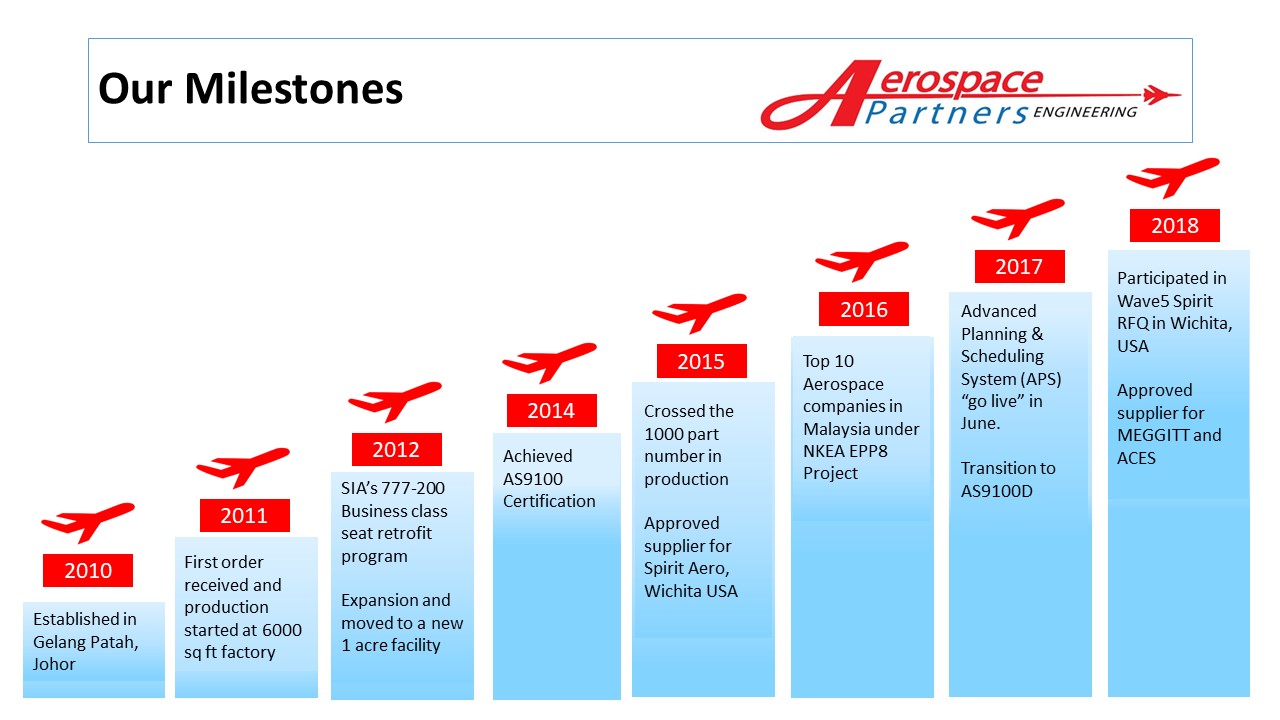 Our Milestones

Aerospace Partners ENGINEERING

2010

Established in Gelang Patah, Johor

2011

First order received and production started at 6000 sq ft factory

2012

SIA's 777-200 Business class seat retrofit program

Expansion and moved to a new 1 acre facility

2014

Achieved AS9100 Certification

2015

Crossed the 1000 part number in production

Approved supplier for Spirit Aero, Wichita USA

2016

Top 10 Aerospace companies in Malaysia under NKEA EPP8 Project

2017

Advanced Planning & Scheduling System (APS) "go live" in June.

Transition to AS9100D

2018

Participated in Wave5 Spirit RFQ in Wichita, USA

Approved supplier for MEGGITT and ACES